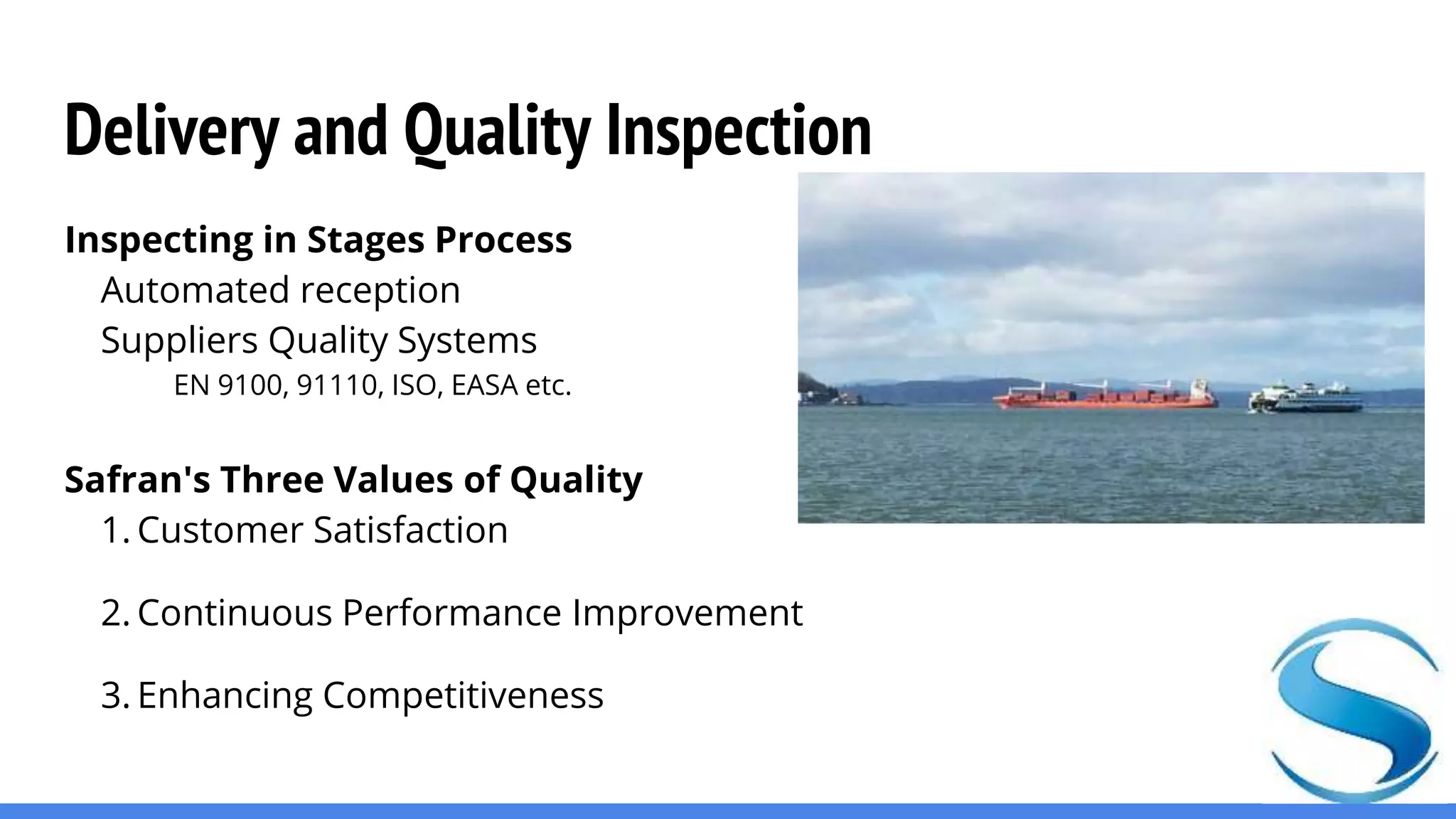 Delivery and Quality Inspection

Inspecting in Stages Process

Automated reception

Suppliers Quality Systems

EN 9100, 91110, ISO, EASA etc.

Safran's Three Values of Quality

1. Customer Satisfaction

2. Continuous Performance Improvement

3. Enhancing Competitiveness